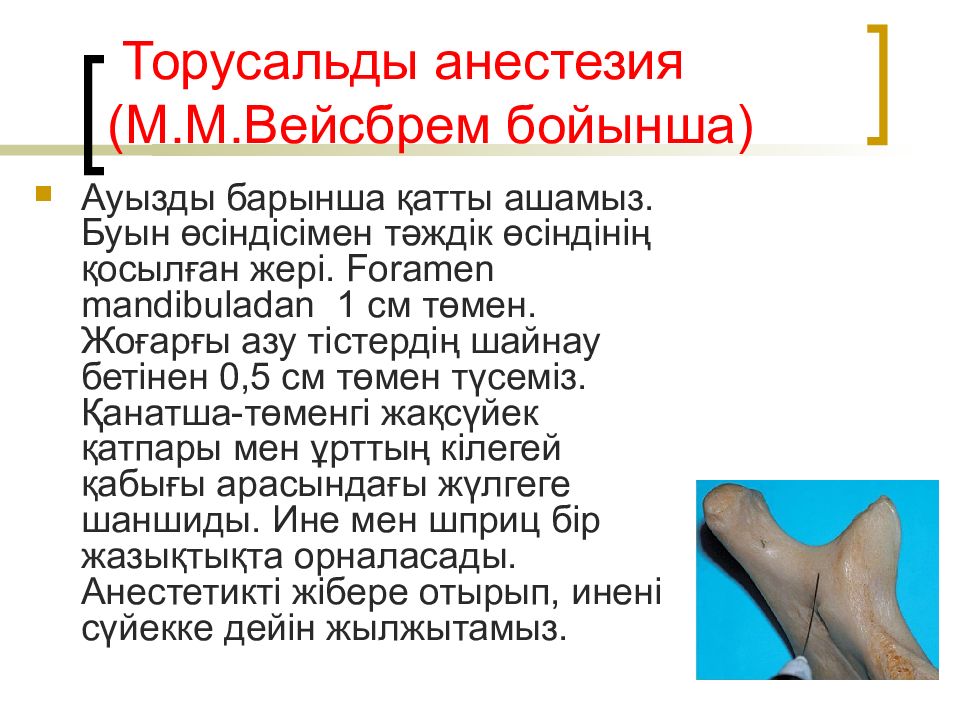 Торусальды анестезия (М.М.Вейсбрем бойынша)

Ауызды барынша қатты ашамыз. Буын өсіндісімен тәждік өсіндінің қосылған жері. Foramen mandibuladan 1 см төмен. Жоғарғы азу тістердің шайнау бетінен 0,5 см төмен түсеміз. Қанатша-төменгі жақсүйек қатпары мен ұрттың кілегей қабығы арасындағы жүлгеге шаншиды. Ине мен шприц бір жазықтықта орналасады. Анестетикті жібере отырып, инені сүйекке дейін жылжытамыз.